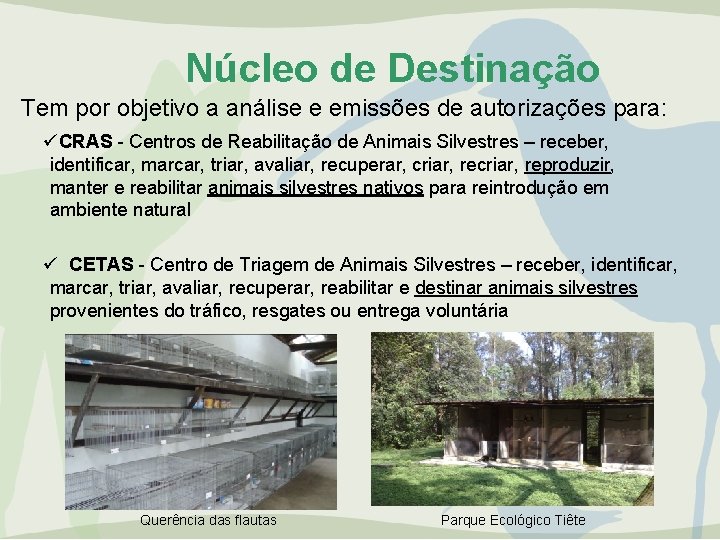 Núcleo de Destinação

Tem por objetivo a análise e emissões de autorizações para:

✓CRAS - Centros de Reabilitação de Animais Silvestres – receber, identificar, marcar, triar, avaliar, recuperar, criar, recriar, reproduzir, manter e reabilitar animais silvestres nativos para reintrodução em ambiente natural

✓ CETAS - Centro de Triagem de Animais Silvestres – receber, identificar, marcar, triar, avaliar, recuperar, reabilitar e destinar animais silvestres provenientes do tráfico, resgates ou entrega voluntária

Querência das flautas

Parque Ecológico Tiête